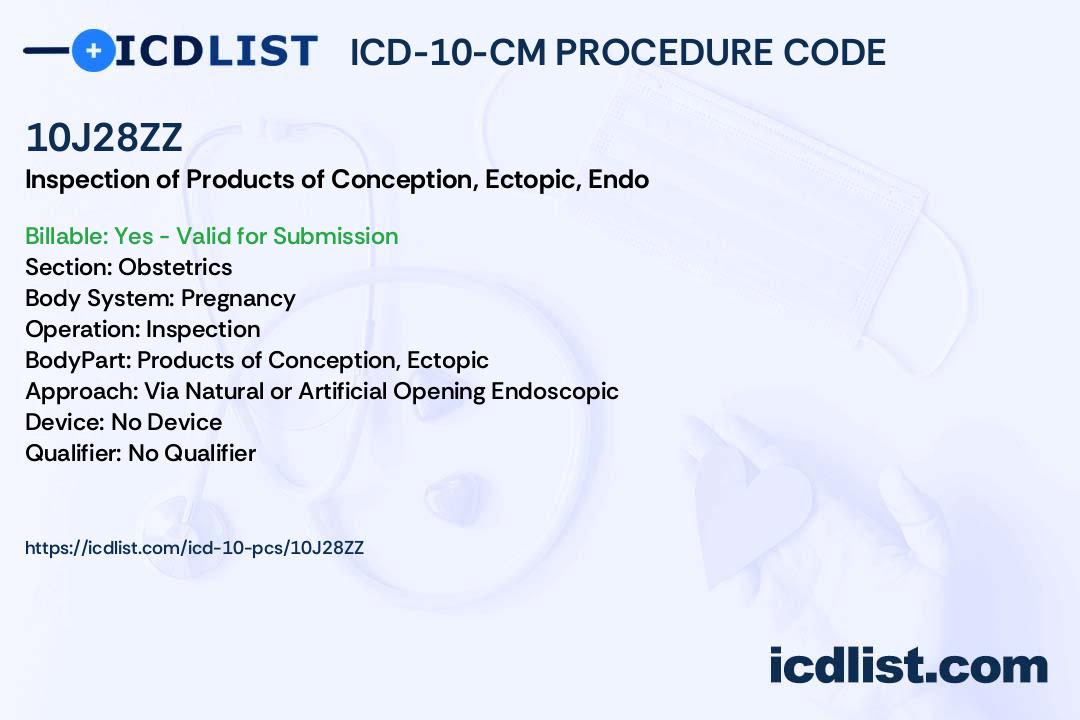 ICDLIST ICD-10-CM PROCEDURE CODE

10J28ZZ
Inspection of Products of Conception, Ectopic, Endo

Billable: Yes - Valid for Submission
Section: Obstetrics
Body System: Pregnancy
Operation: Inspection
BodyPart: Products of Conception, Ectopic
Approach: Via Natural or Artificial Opening Endoscopic
Device: No Device
Qualifier: No Qualifier

https://icdlist.com/icd-10-pcs/10J28ZZ

icdlist.com